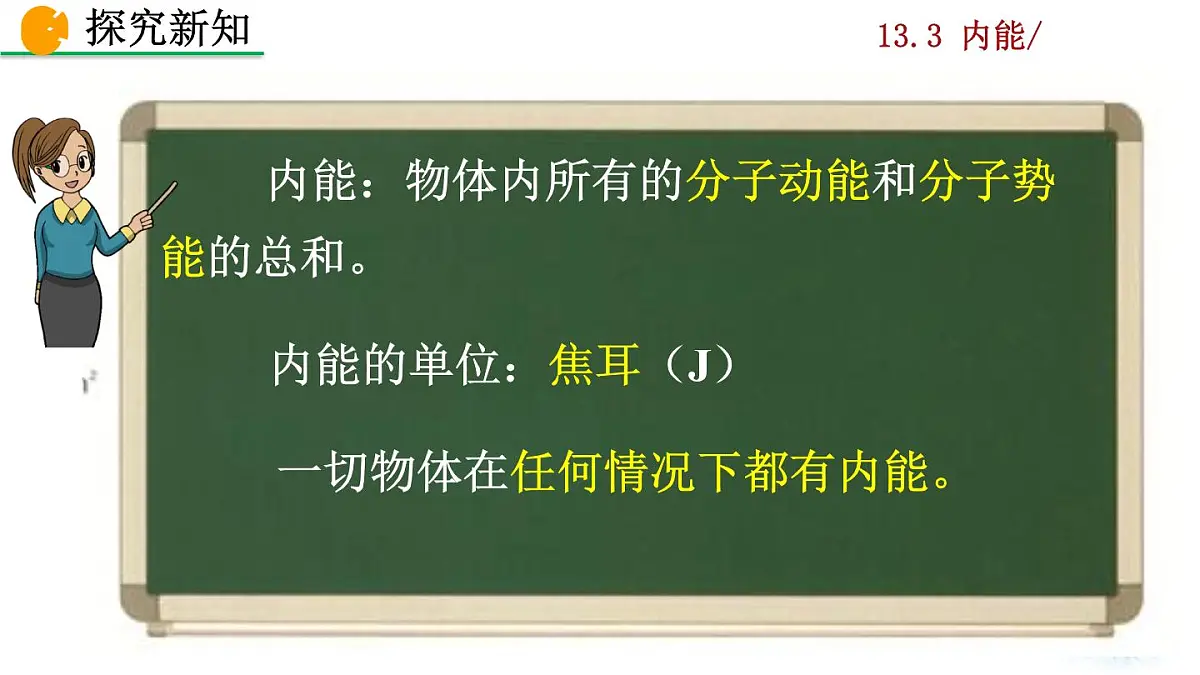 探究新知

13.3 内能/

内能：物体内所有的分子动能和分子势能的总和。

内能的单位：焦耳（J）

一切物体在任何情况下都有内能。